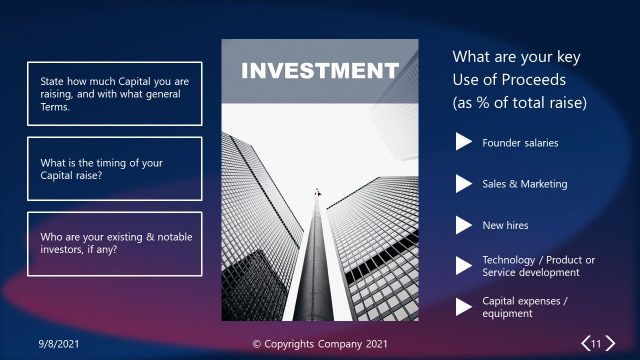 State how much Capital you are raising, and with what general Terms.

What is the timing of your Capital raise?

Who are your existing & notable investors, if any?

INVESTMENT

What are your key Use of Proceeds (as % of total raise)

Founder salaries

Sales & Marketing

New hires

Technology / Product or Service development

Capital expenses / equipment

9/8/2021

© Copyrights Company 2021

11